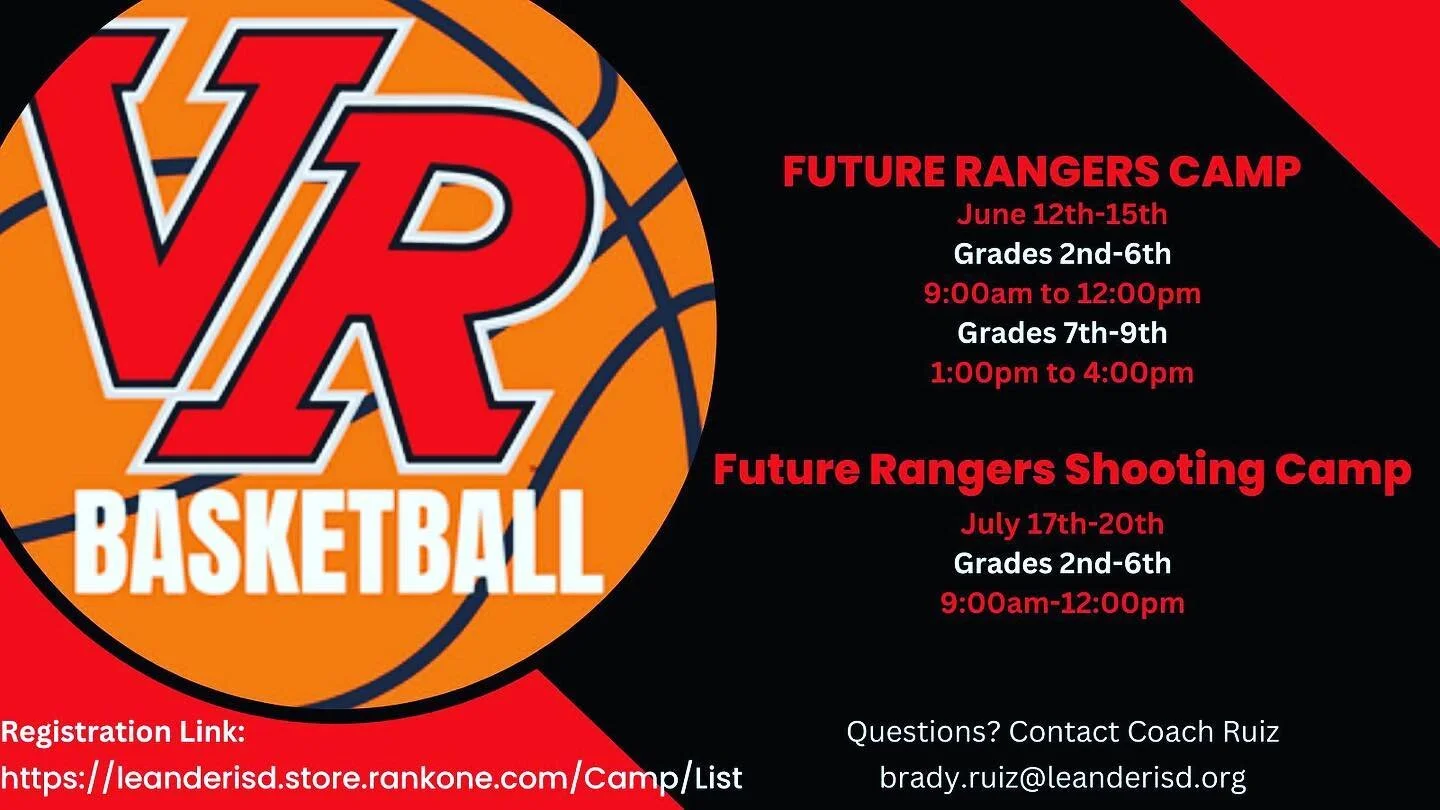 VR
BASKETBALL

FUTURE RANGERS CAMP
June 12th-15th
Grades 2nd-6th
9:00am to 12:00pm
Grades 7th-9th
1:00pm to 4:00pm

Future Rangers Shooting Camp
July 17th-20th
Grades 2nd-6th
9:00am-12:00pm

Registration Link:
https://leanderisd.store.rankone.com/Camp/List

Questions? Contact Coach Ruiz
brady.ruiz@leanderisd.org